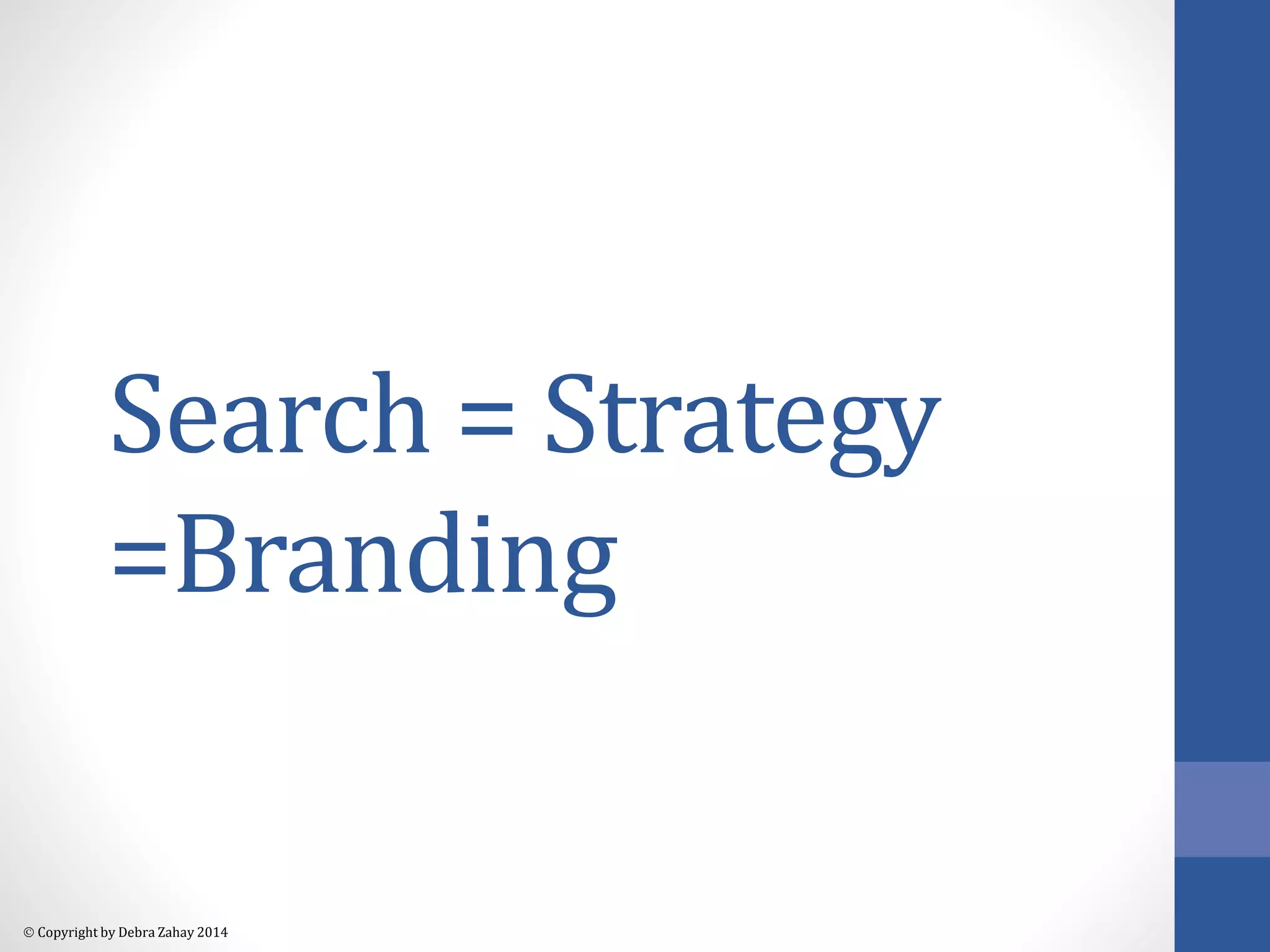 Search = Strategy =Branding

© Copyright by Debra Zahay 2014